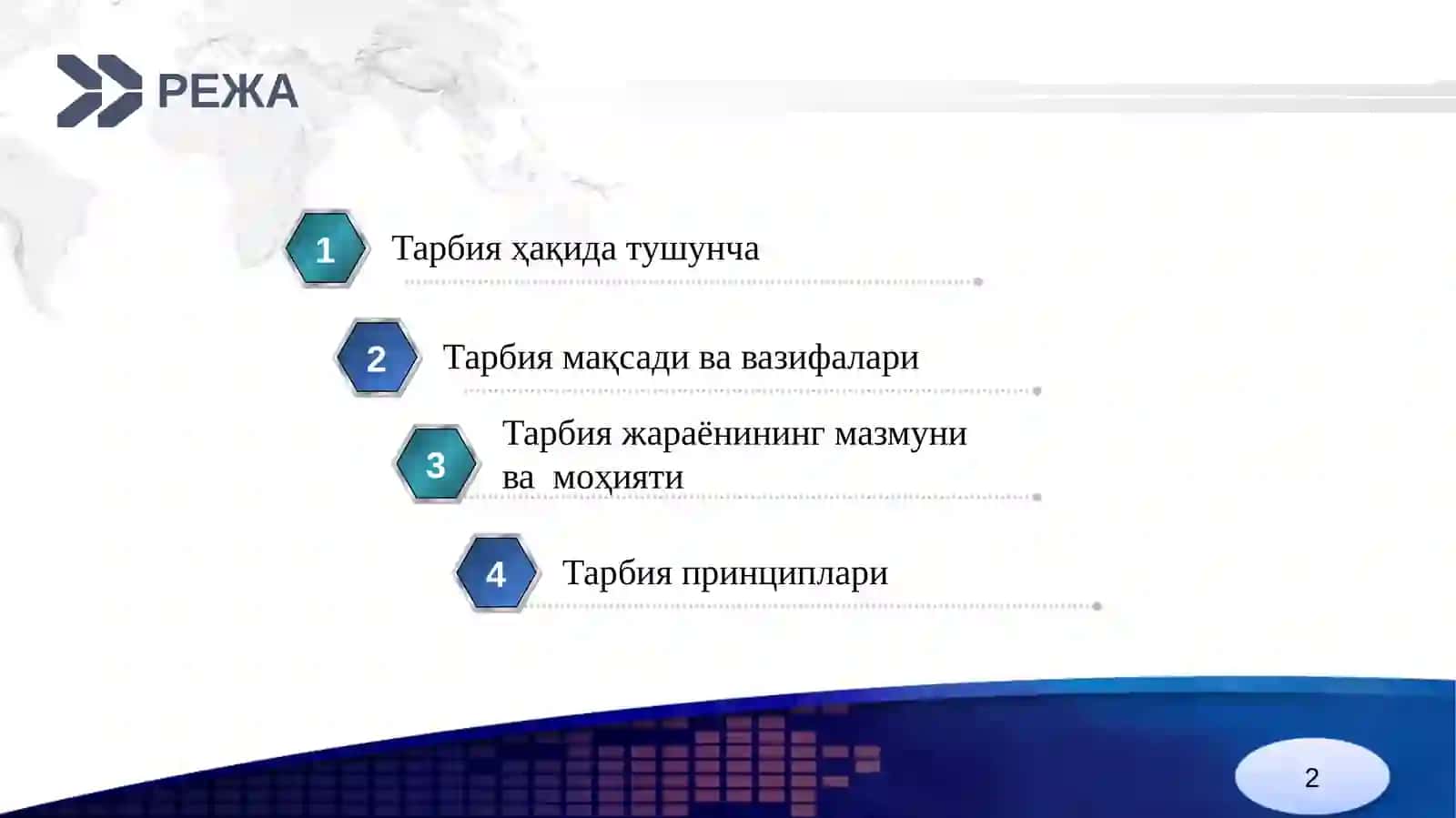 РЕЖА

1 Тарбия ҳақида тушунча

2 Тарбия мақсади ва вазифалари

3 Тарбия жараёнининг мазмуни ва моҳияти

4 Тарбия принциплари

2